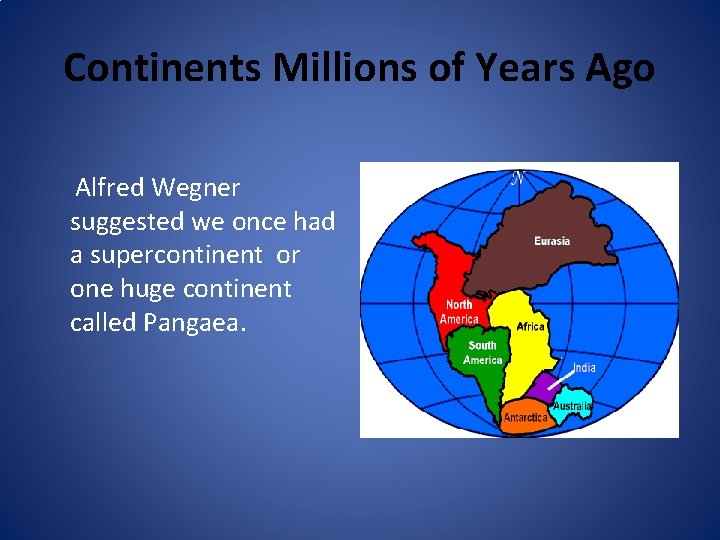 Continents Millions of Years Ago

Alfred Wegner suggested we once had a supercontinent or one huge continent called Pangaea.

N

Eurasia

North America

Africa

South America

India

Australia

Antarctica